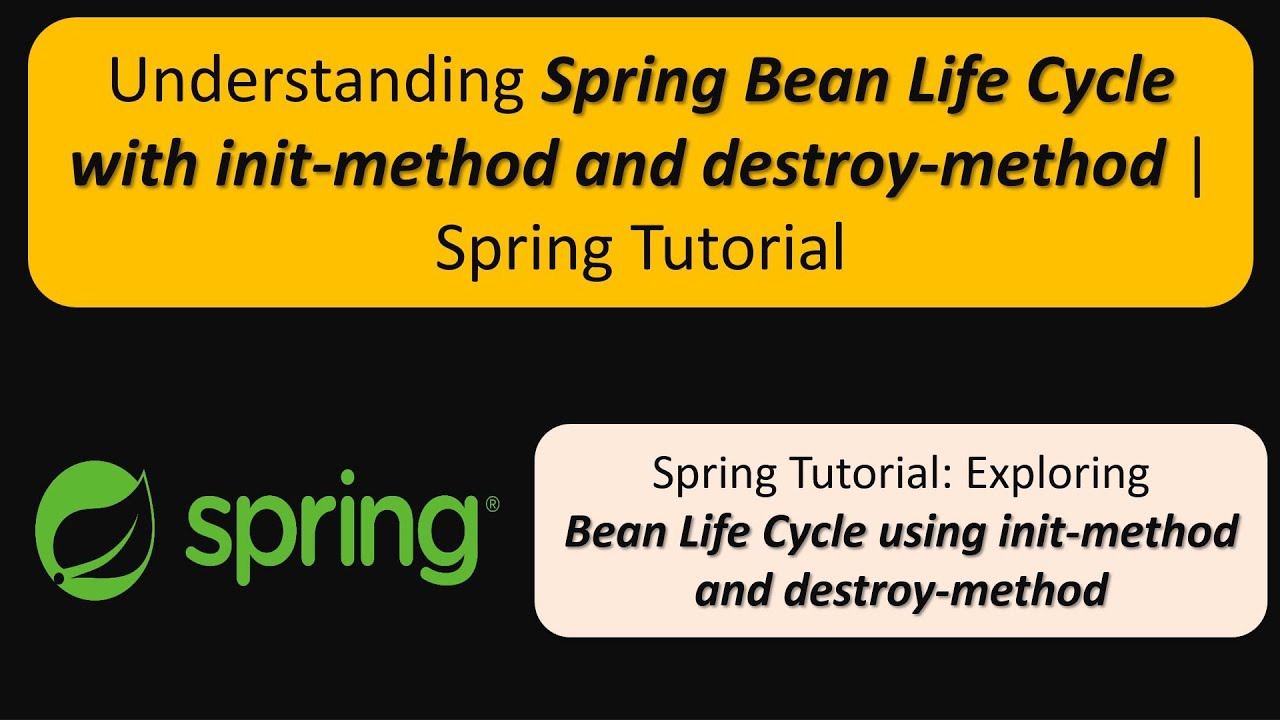 Understanding Spring Bean Life Cycle with init-method and destroy-method | Spring Tutorial

spring®

Spring Tutorial: Exploring Bean Life Cycle using init-method and destroy-method